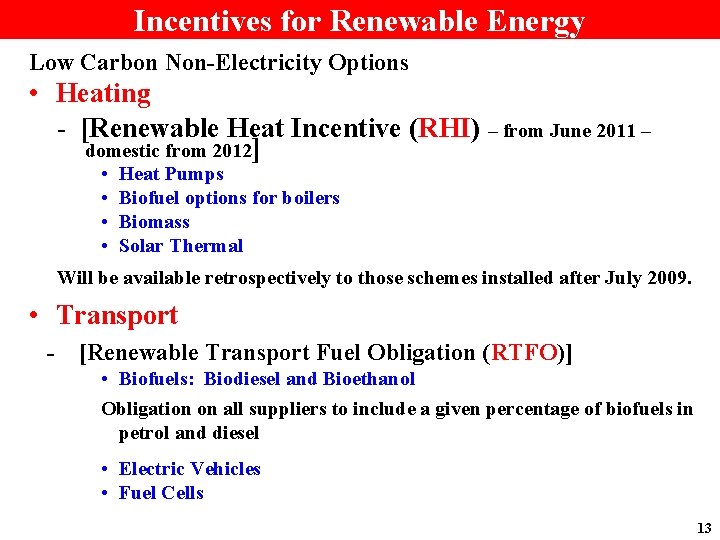 Incentives for Renewable Energy

Low Carbon Non-Electricity Options

• Heating

- [Renewable Heat Incentive (RHI) – from June 2011 – domestic from 2012]

• Heat Pumps
• Biofuel options for boilers
• Biomass
• Solar Thermal

Will be available retrospectively to those schemes installed after July 2009.

• Transport

- [Renewable Transport Fuel Obligation (RTFO)]

• Biofuels: Biodiesel and Bioethanol

Obligation on all suppliers to include a given percentage of biofuels in petrol and diesel

• Electric Vehicles
• Fuel Cells

13